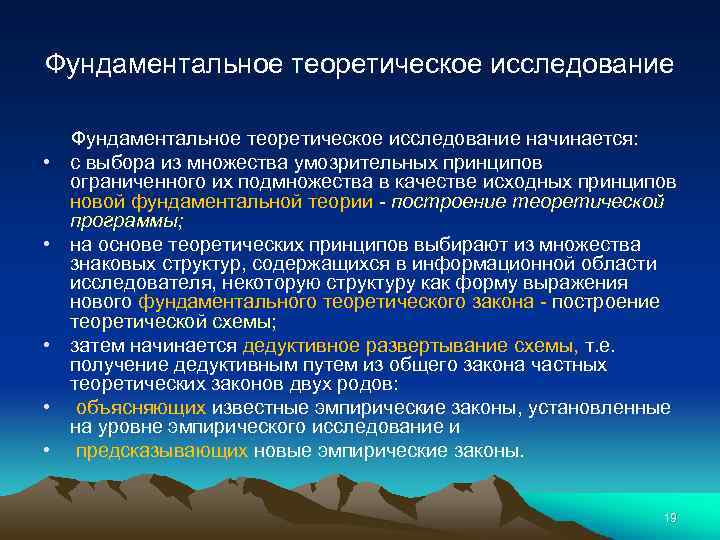 Фундаментальное теоретическое исследование

Фундаментальное теоретическое исследование начинается:

• с выбора из множества умозрительных принципов ограниченного их подмножества в качестве исходных принципов новой фундаментальной теории - построение теоретической программы;

• на основе теоретических принципов выбирают из множества знаковых структур, содержащихся в информационной области исследователя, некоторую структуру как форму выражения нового фундаментального теоретического закона - построение теоретической схемы;

• затем начинается дедуктивное развертывание схемы, т.е. получение дедуктивным путем из общего закона частных теоретических законов двух родов:

• объясняющих известные эмпирические законы, установленные на уровне эмпирического исследование и

• предсказывающих новые эмпирические законы.

19